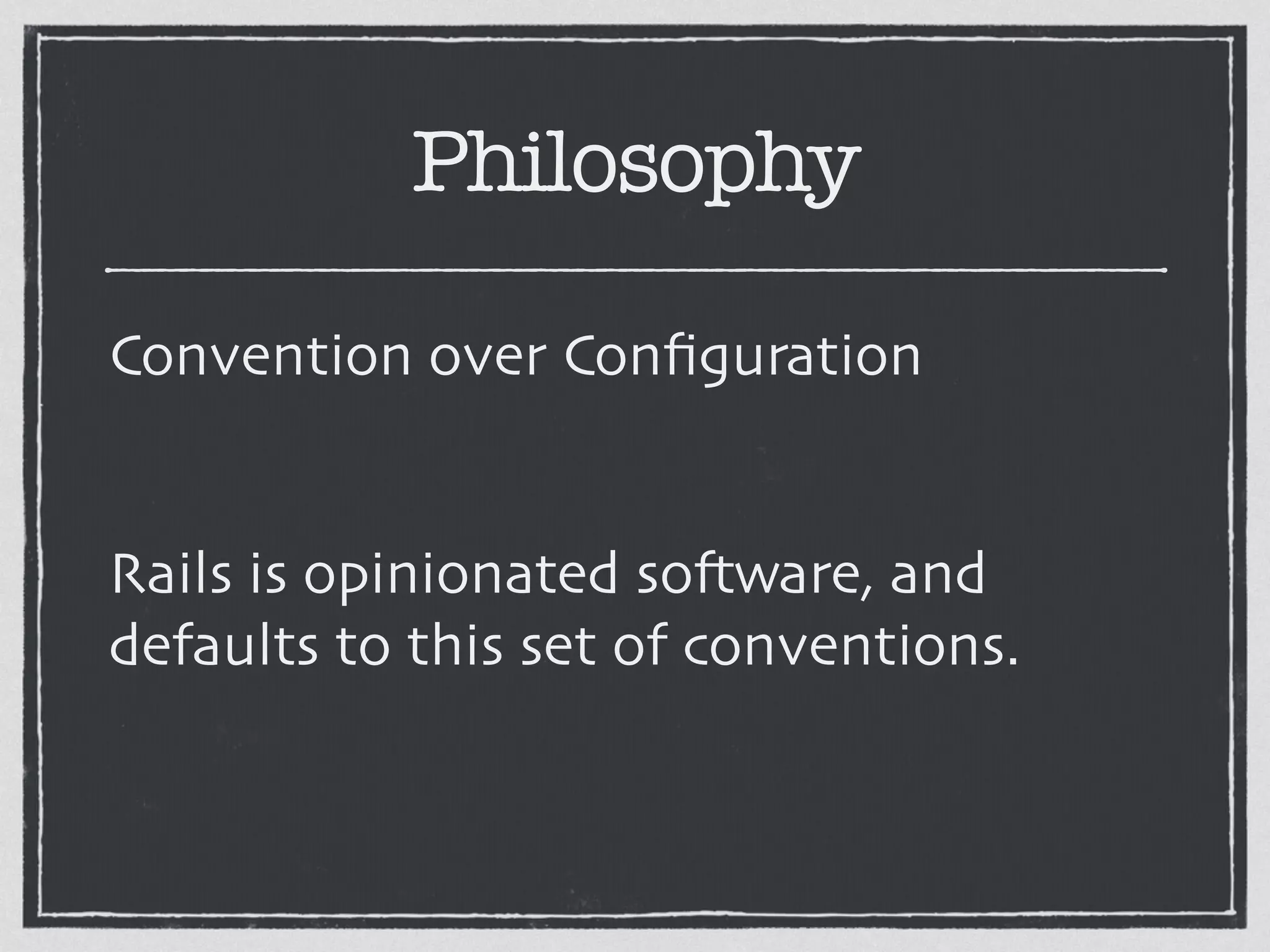 Philosophy

Convention over Configuration

Rails is opinionated software, and defaults to this set of conventions.